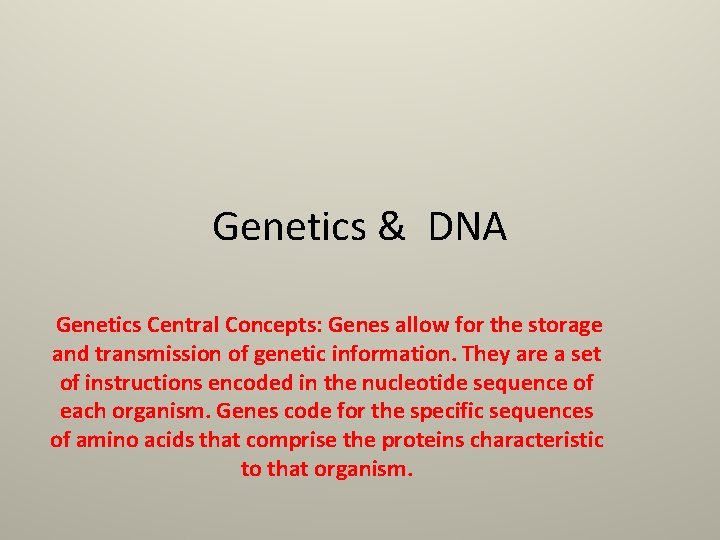 Genetics & DNA

Genetics Central Concepts: Genes allow for the storage and transmission of genetic information. They are a set of instructions encoded in the nucleotide sequence of each organism. Genes code for the specific sequences of amino acids that comprise the proteins characteristic to that organism.